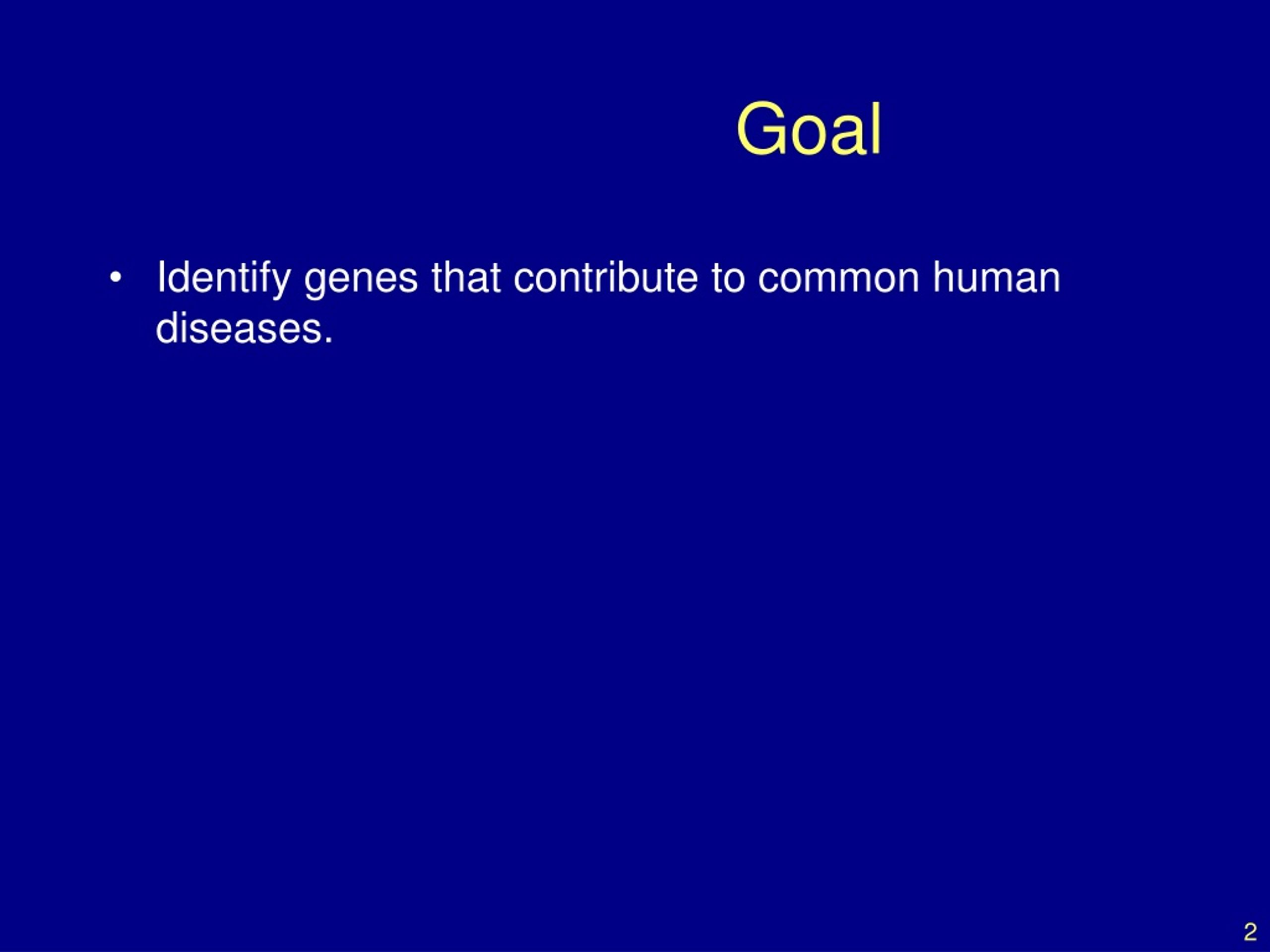 Goal

• Identify genes that contribute to common human diseases.

2